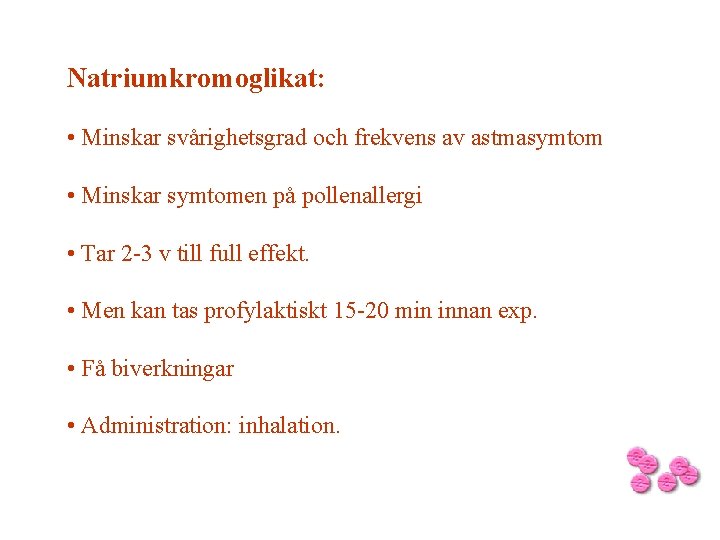 Natriumkromoglikat:

• Minskar svårighetsgrad och frekvens av astmasymtom

• Minskar symtomen på pollenallergi

• Tar 2-3 v till full effekt.

• Men kan tas profylaktiskt 15-20 min innan exp.

• Få biverkningar

• Administration: inhalation.